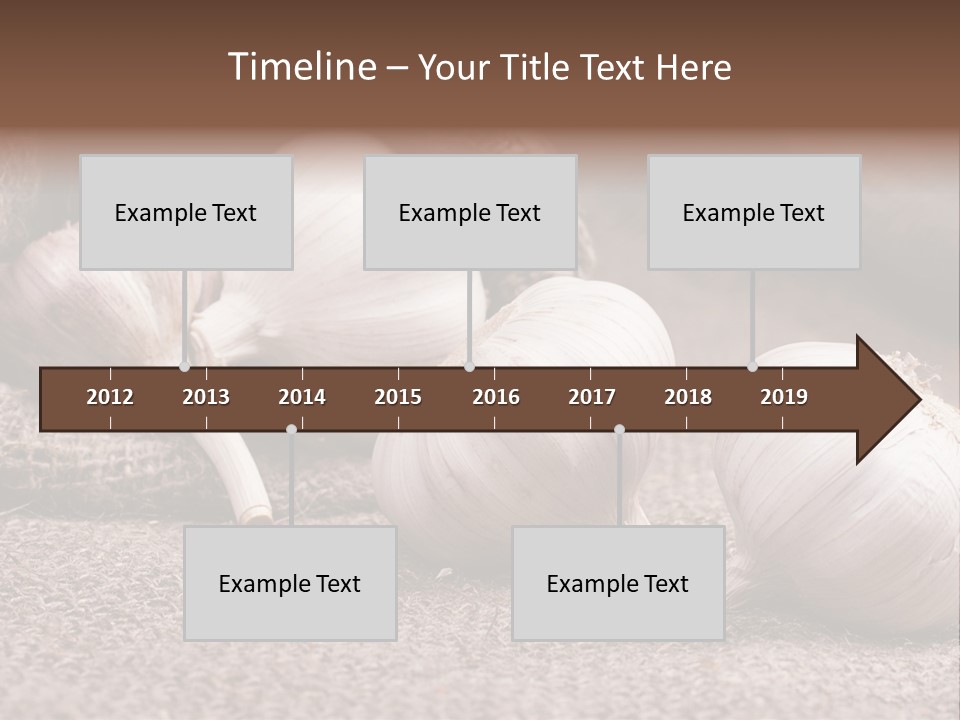 Timeline – Your Title Text Here

Example Text

Example Text

Example Text

2012 2013 2014 2015 2016 2017 2018 2019

Example Text

Example Text